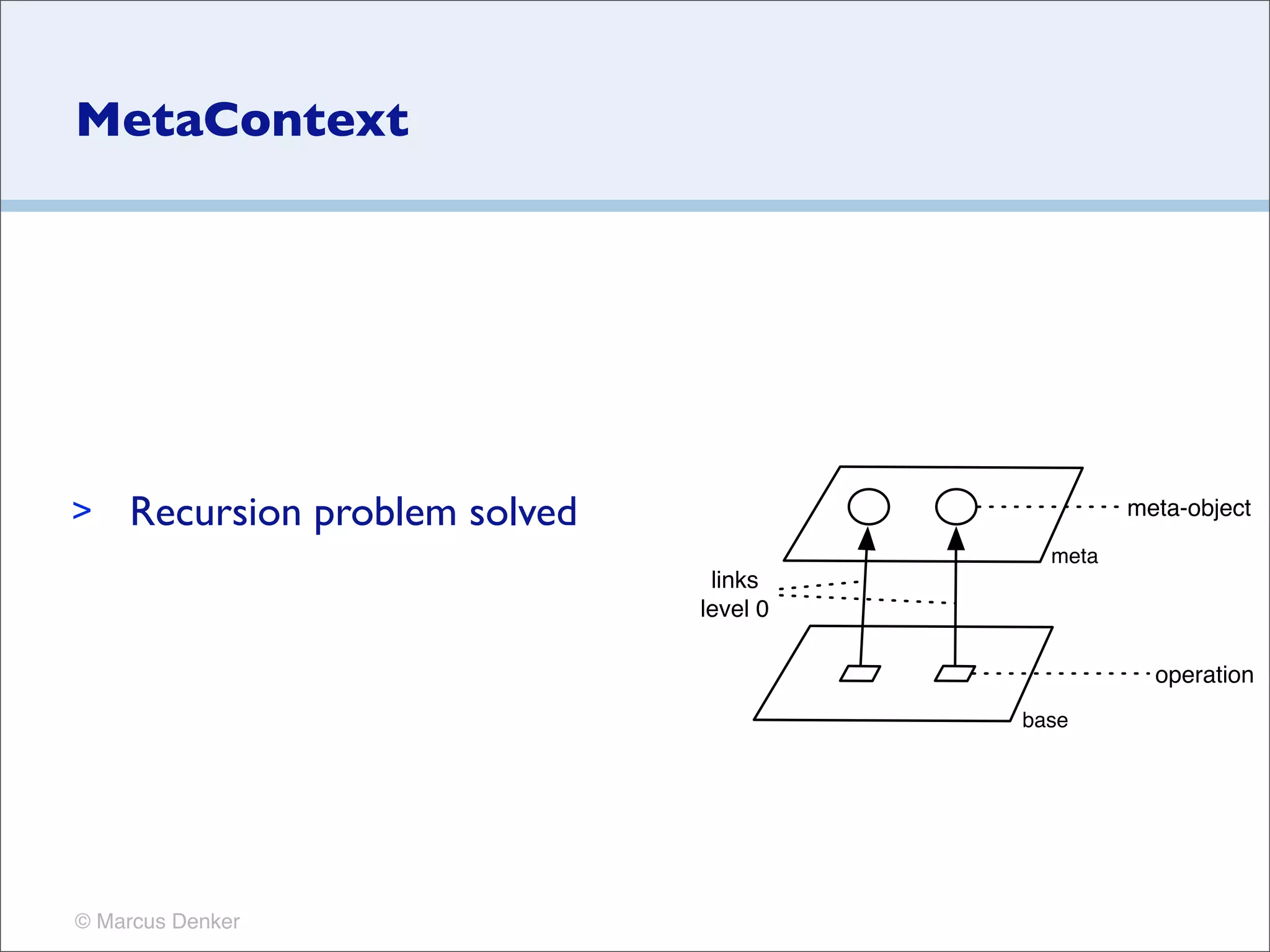 MetaContext

> Recursion problem solved

meta-object

meta

links
level 0

operation

base

© Marcus Denker